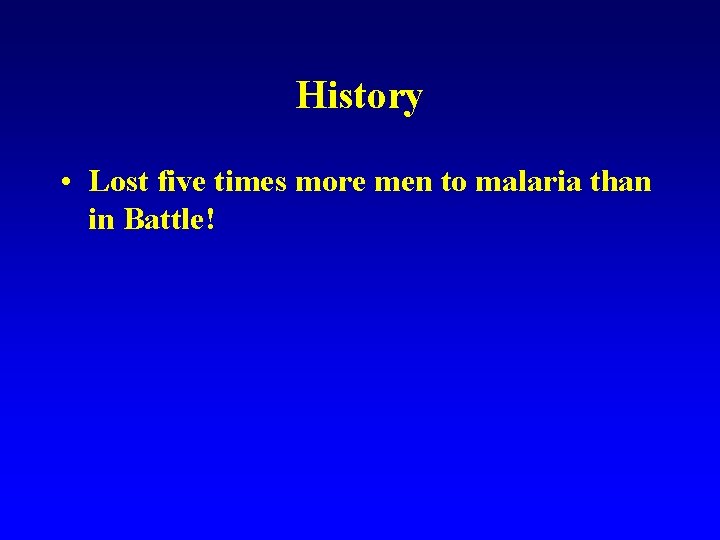 History

• Lost five times more men to malaria than in Battle!